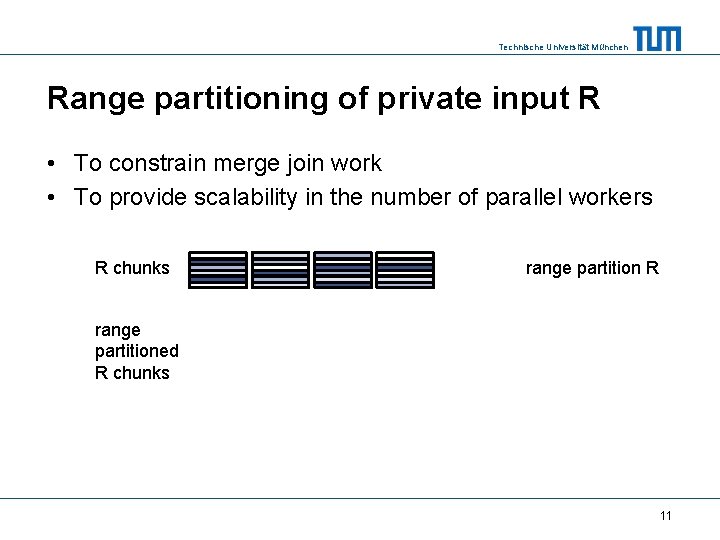 Technische Universität München

TUM

Range partitioning of private input R

• To constrain merge join work
• To provide scalability in the number of parallel workers

R chunks

range partition R

range partitioned R chunks

11